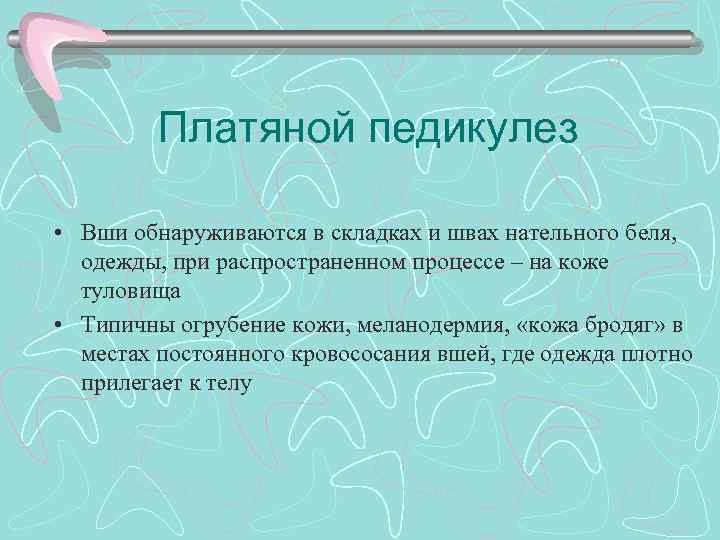 Платяной педикулез

• Вши обнаруживаются в складках и швах нательного беля, одежды, при распространенном процессе – на коже туловища

• Типичны огрубение кожи, меланодермия, «кожа бродяг» в местах постоянного кровососания вшей, где одежда плотно прилегает к телу